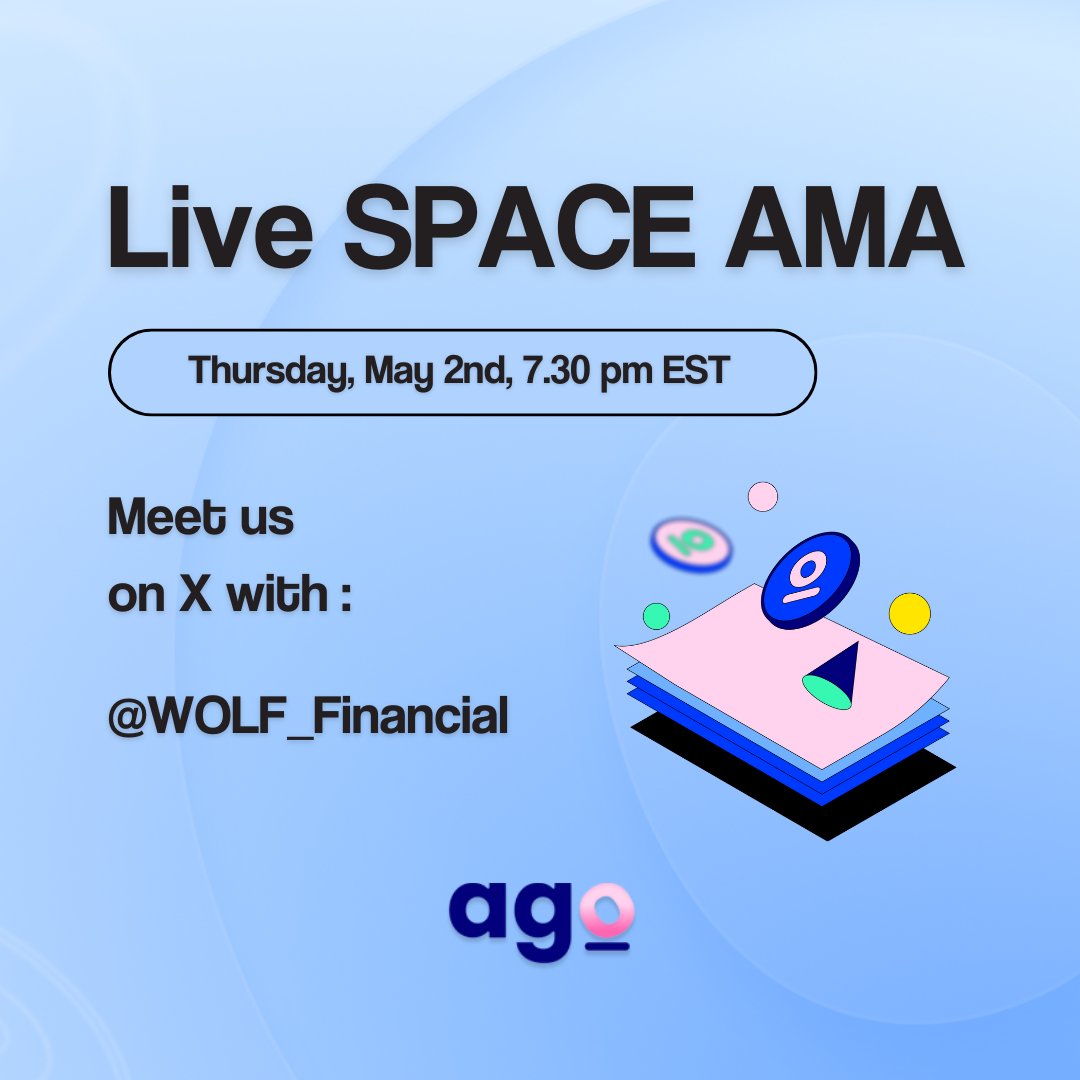 Live SPACE AMA

Thursday, May 2nd, 7.30 pm EST

Meet us
on X with :

@WOLF_Financial

ago